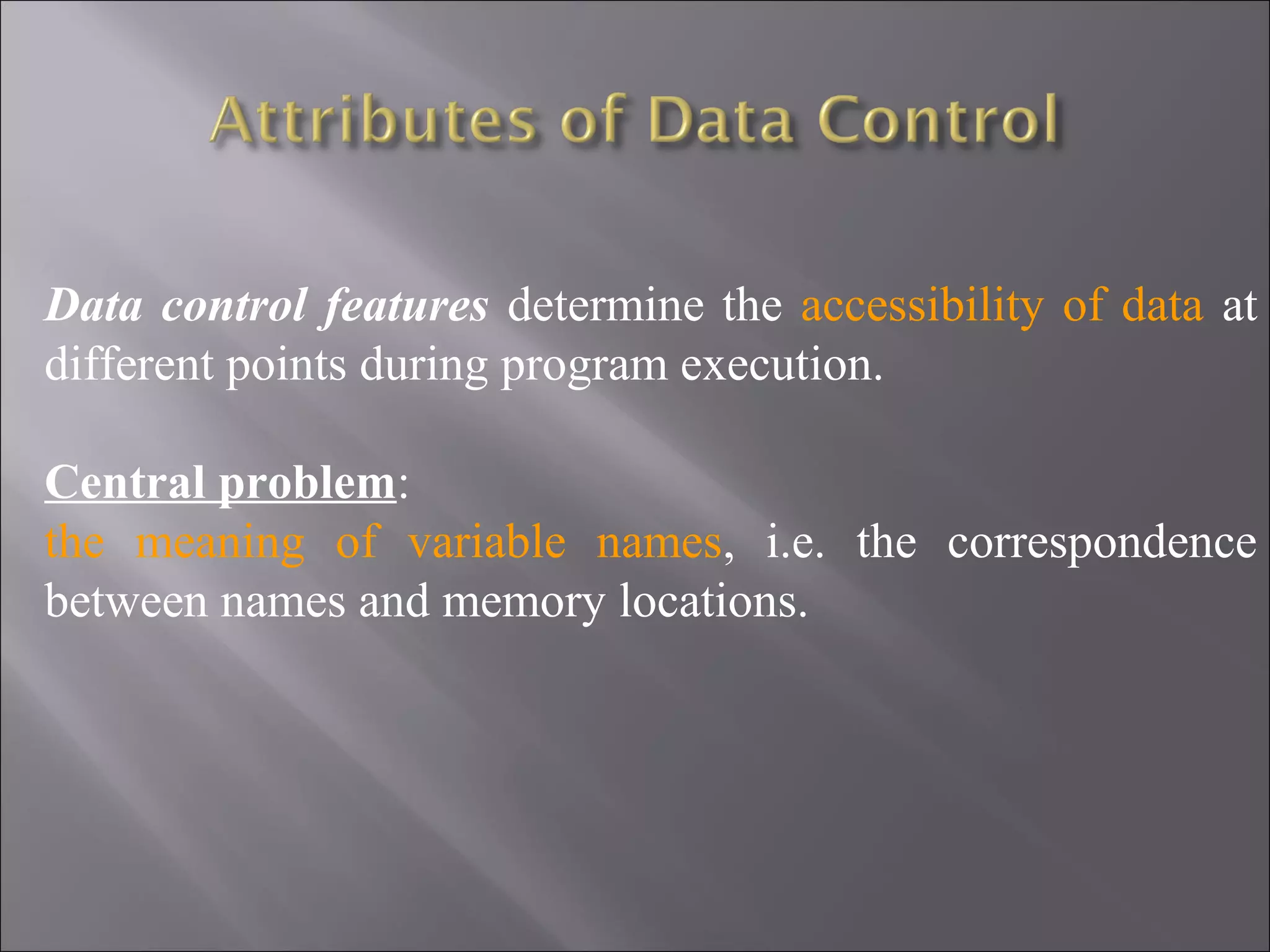 Attributes of Data Control

Data control features determine the accessibility of data at different points during program execution.

Central problem:
the meaning of variable names, i.e. the correspondence between names and memory locations.